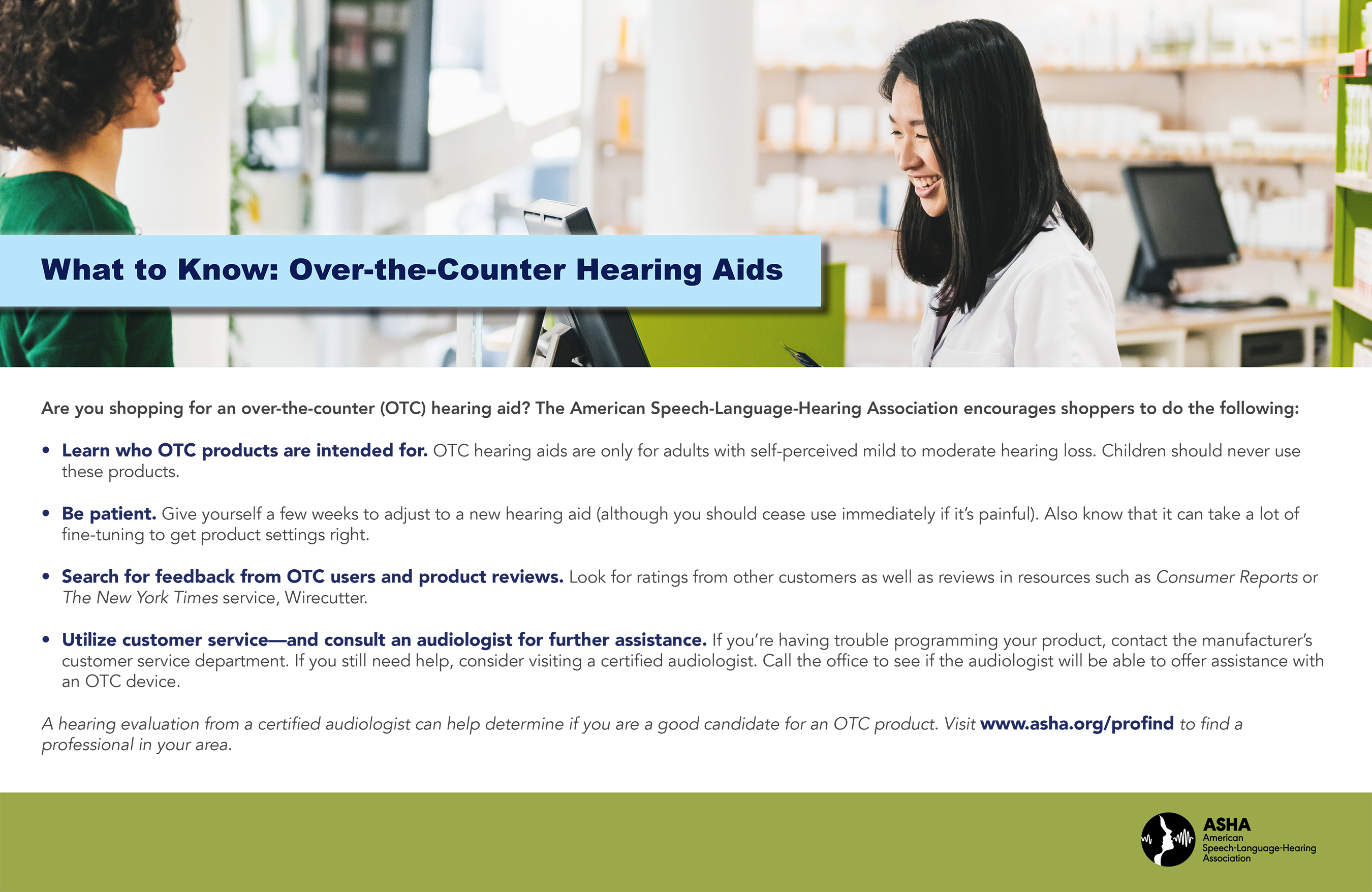 What to Know: Over-the-Counter Hearing Aids

Are you shopping for an over-the-counter (OTC) hearing aid? The American Speech-Language-Hearing Association encourages shoppers to do the following:

• Learn who OTC products are intended for. OTC hearing aids are only for adults with self-perceived mild to moderate hearing loss. Children should never use these products.

• Be patient. Give yourself a few weeks to adjust to a new hearing aid (although you should cease use immediately if it's painful). Also know that it can take a lot of fine-tuning to get product settings right.

• Search for feedback from OTC users and product reviews. Look for ratings from other customers as well as reviews in resources such as Consumer Reports or The New York Times service, Wirecutter.

• Utilize customer service—and consult an audiologist for further assistance. If you're having trouble programming your product, contact the manufacturer's customer service department. If you still need help, consider visiting a certified audiologist. Call the office to see if the audiologist will be able to offer assistance with an OTC device.

A hearing evaluation from a certified audiologist can help determine if you are a good candidate for an OTC product. Visit www.asha.org/profind to find a professional in your area.

ASHA
American
Speech-Language-Hearing
Association